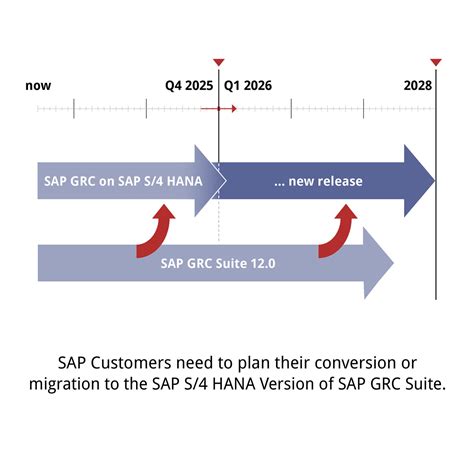 now
Q4 2025
Q1 2026
2028

SAP GRC on SAP S/4 HANA
... new release

SAP GRC Suite 12.0

SAP Customers need to plan their conversion or migration to the SAP S/4 HANA Version of SAP GRC Suite.